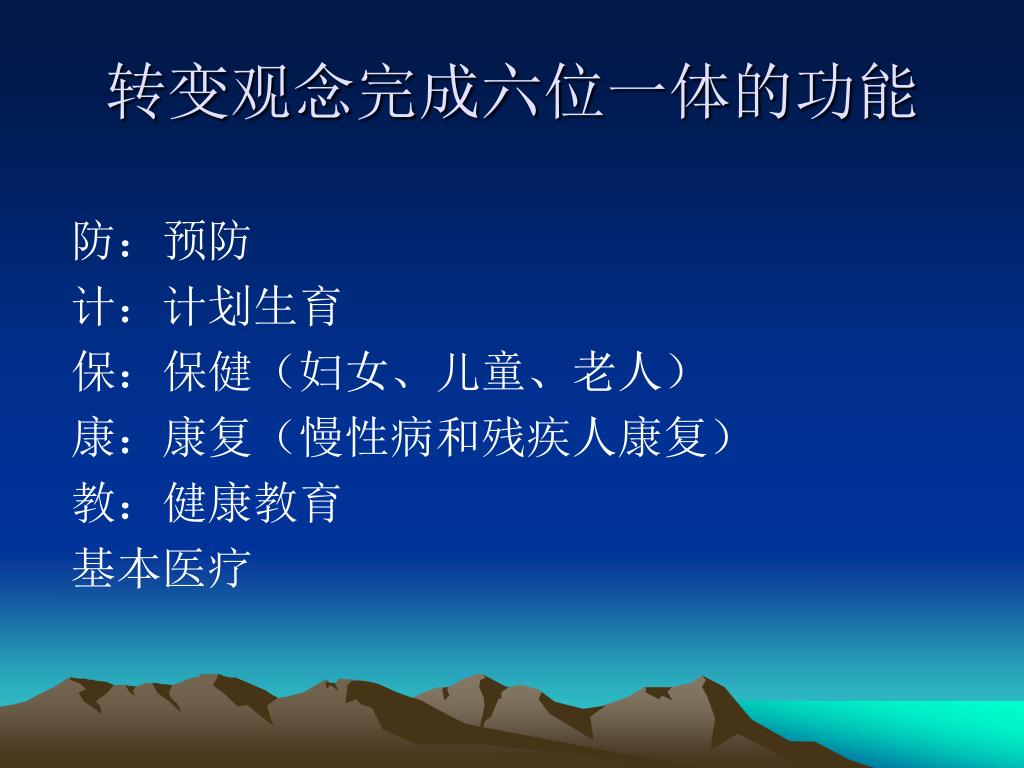 转变观念完成六位一体的功能

防：预防
计：计划生育
保：保健（妇女、儿童、老人）
康：康复（慢性病和残疾人康复）
教：健康教育
基本医疗